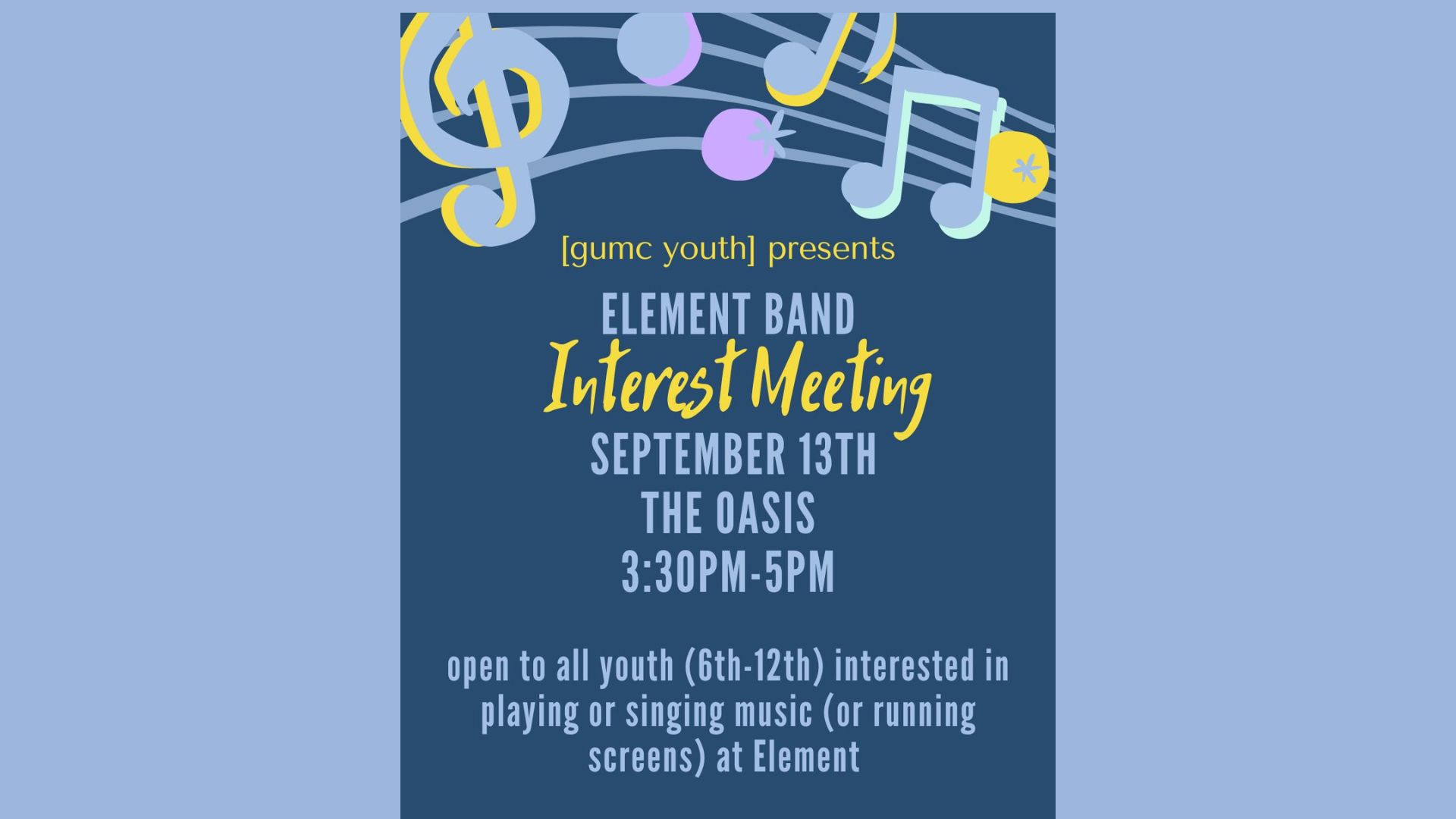 [gumc youth] presents

ELEMENT BAND
Interest Meeting
SEPTEMBER 13TH
THE OASIS
3:30PM-5PM

open to all youth (6th-12th) interested in playing or singing music (or running screens) at Element